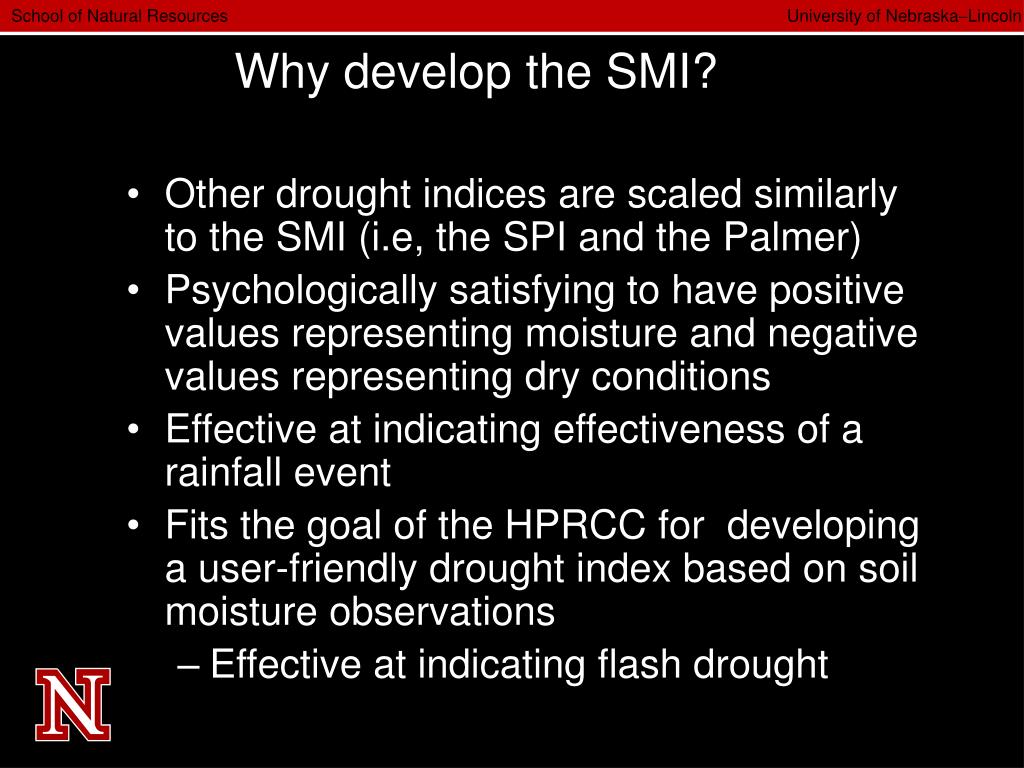 School of Natural Resources

University of Nebraska–Lincoln

Why develop the SMI?

• Other drought indices are scaled similarly to the SMI (i.e, the SPI and the Palmer)
• Psychologically satisfying to have positive values representing moisture and negative values representing dry conditions
• Effective at indicating effectiveness of a rainfall event
• Fits the goal of the HPRCC for developing a user-friendly drought index based on soil moisture observations
– Effective at indicating flash drought

N